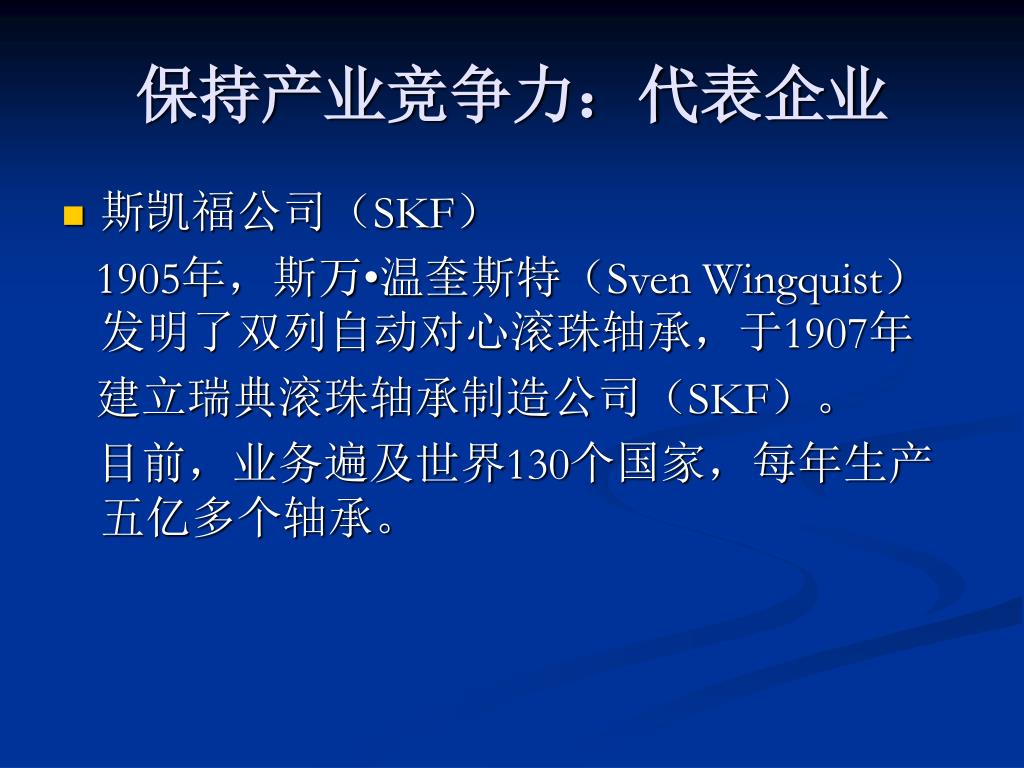 保持产业竞争力：代表企业

斯凯福公司（SKF）

1905年，斯万•温奎斯特（Sven Wingquist）发明了双列自动对心滚珠轴承，于1907年

建立瑞典滚珠轴承制造公司（SKF）。

目前，业务遍及世界130个国家，每年生产五亿多个轴承。